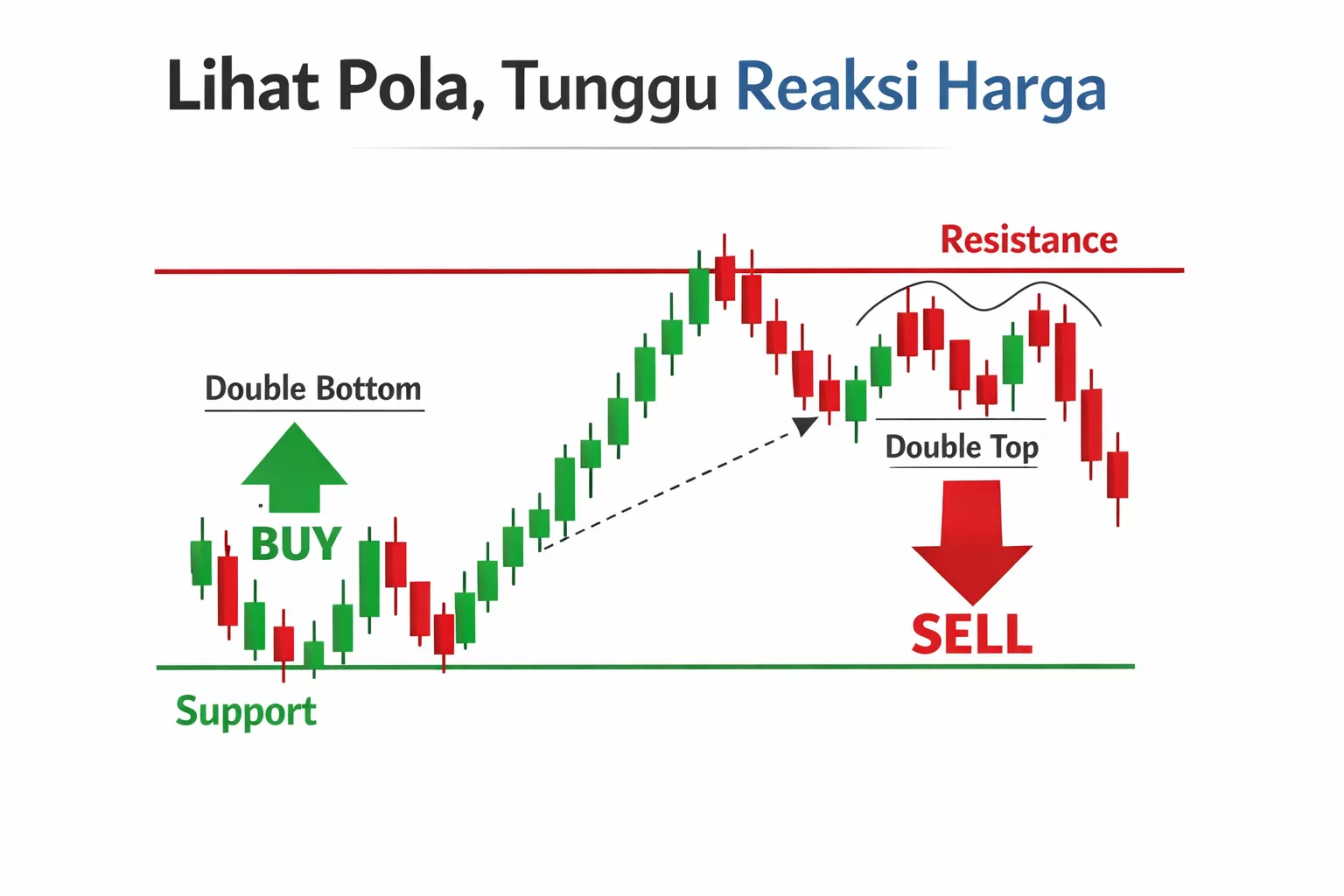 Lihat Pola, Tunggu Reaksi Harga

Resistance

Double Bottom

BUY

Double Top

SELL

Support